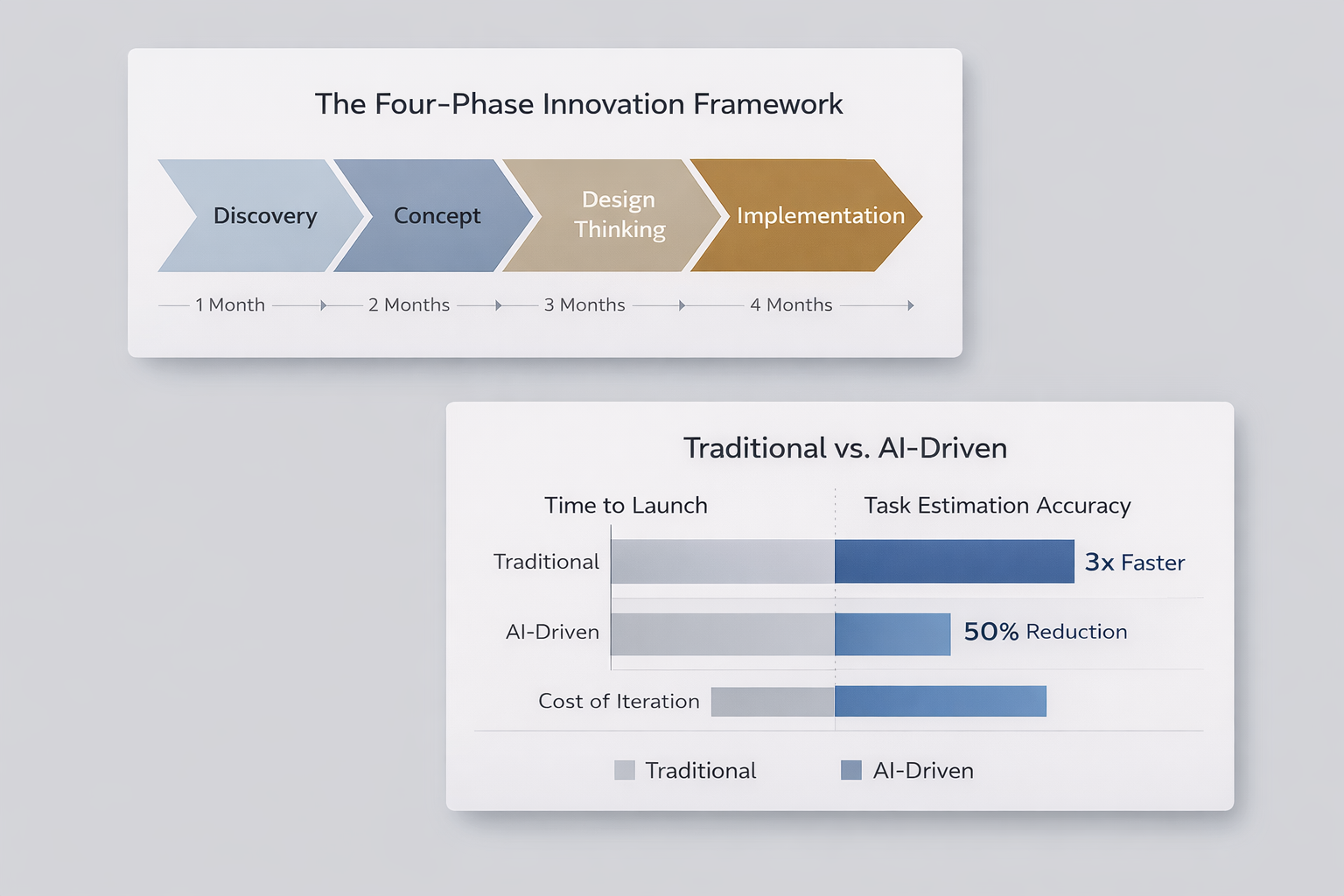 The Four-Phase Innovation Framework

Discovery

Concept

Design Thinking

Implementation

1 Month

2 Months

3 Months

4 Months

Traditional vs. AI-Driven

Time to Launch

Task Estimation Accuracy

Traditional

3x Faster

AI-Driven

50% Reduction

Cost of Iteration

Traditional

AI-Driven